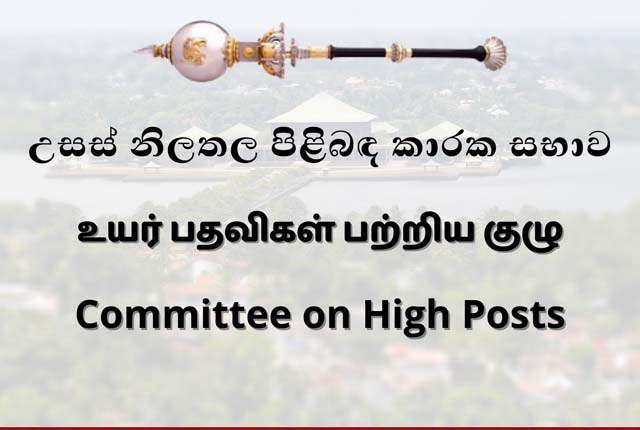 උසස් නිලතල පිළිබඳ කාරක සභාව

உயர் பதவிகள் பற்றிய குழு

Committee on High Posts